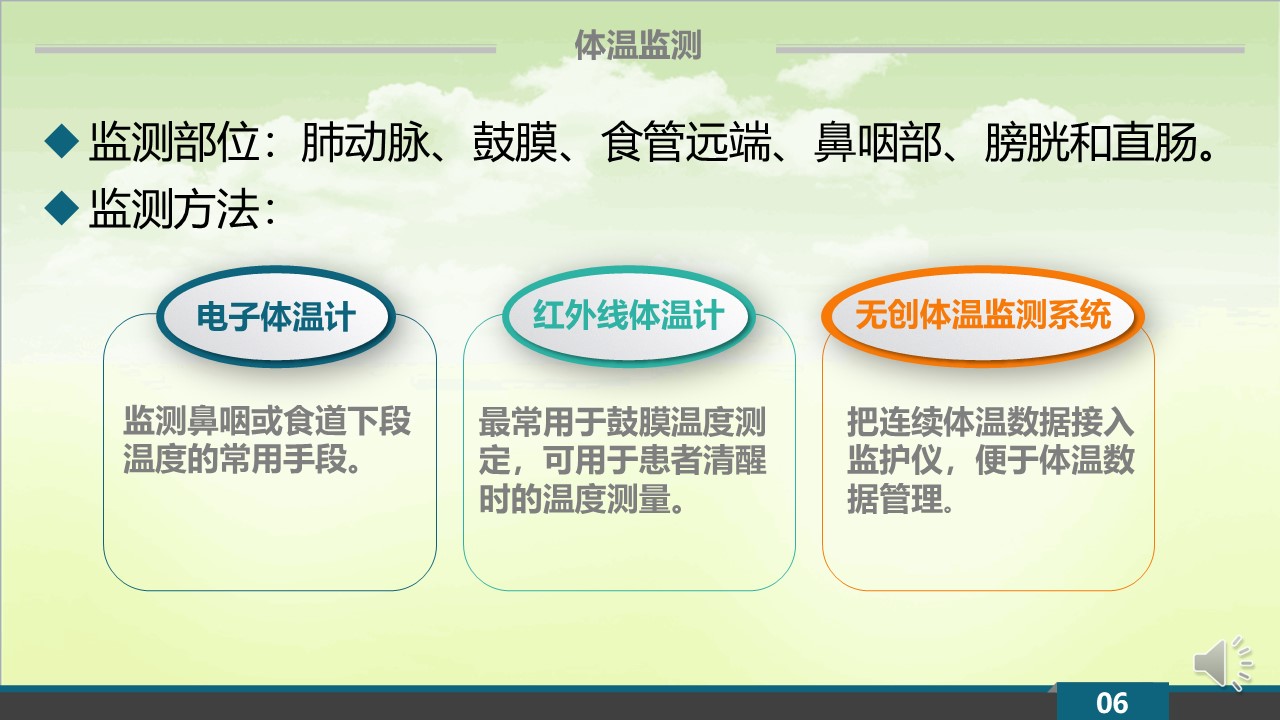 体温监测

◆ 监测部位：肺动脉、鼓膜、食管远端、鼻咽部、膀胱和直肠。
◆ 监测方法：

电子体温计

监测鼻咽或食道下段温度的常用手段。

红外线体温计

最常用于鼓膜温度测定，可用于患者清醒时的温度测量。

无创体温监测系统

把连续体温数据接入监护仪，便于体温数据管理。

06